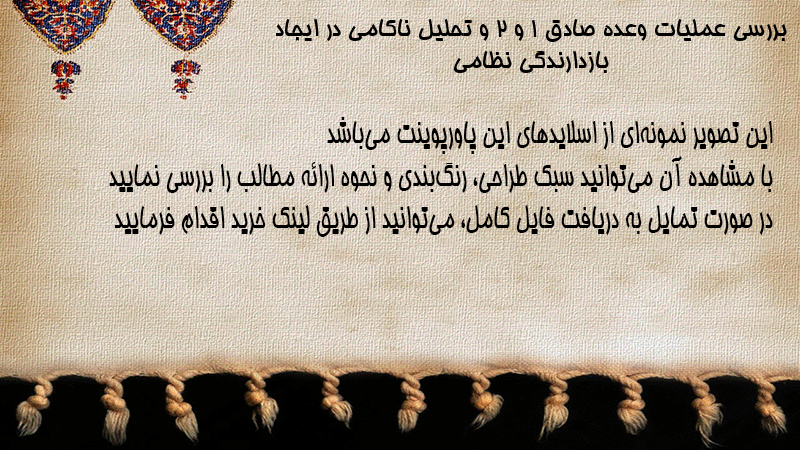 بررسی عملیات وعده صادق ۱ و ۲ و تحلیل ناکامی در ایجاد بازدارندگی نظامی

این تصویر نمونه‌ای از اسلایدهای این پاورپوینت می‌باشد
با مشاهده آن می‌توانید سبک طراحی، رنگ‌بندی و نحوه ارائه مطالب را بررسی نمایید
در صورت تمایل به دریافت فایل کامل، می‌توانید از طریق لینک خرید اقدام فرمایید